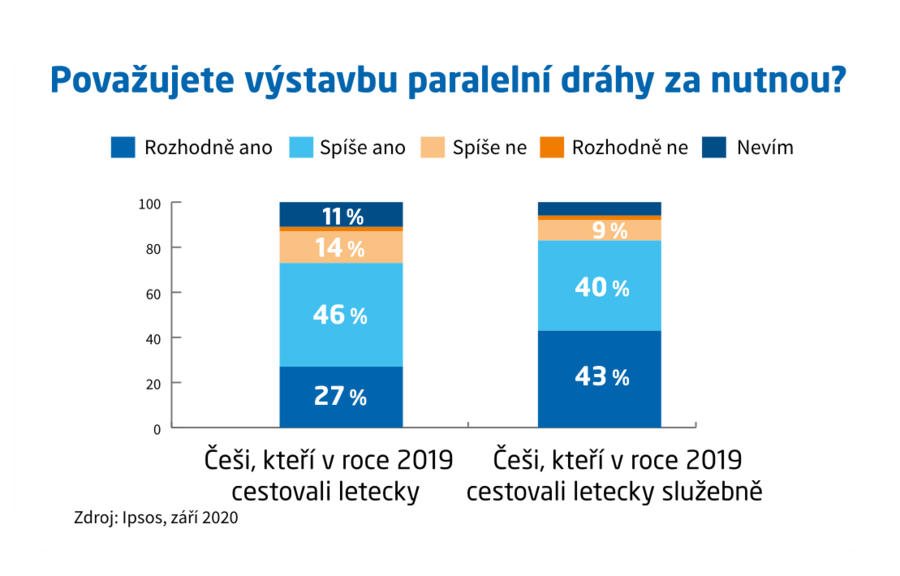 Považujete výstavbu paralelní dráhy za nutnou?

Rozhodně ano
Spíše ano
Spíše ne
Rozhodně ne
Nevím

100
80
60
40
20
0

11 %
14 %
46 %
27 %

9 %
40 %
43 %

Češi, kteří v roce 2019 cestovali letecky

Češi, kteří v roce 2019 cestovali letecky služebně

Zdroj: Ipsos, září 2020